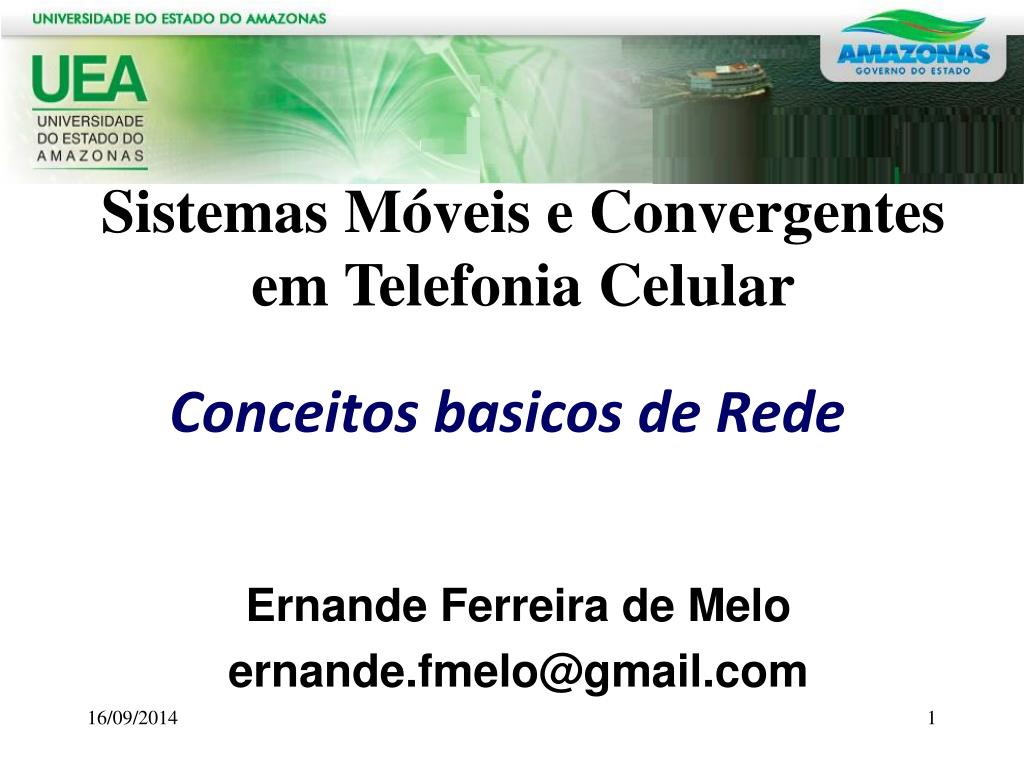 UNIVERSIDADE DO ESTADO DO AMAZONAS

UEA
UNIVERSIDADE
DO ESTADO DO
AMAZONAS

AMAZONAS
GOVERNO DO ESTADO

Sistemas Móveis e Convergentes em Telefonia Celular

Conceitos basicos de Rede

Ernande Ferreira de Melo
ernande.fmelo@gmail.com

16/09/2014

1